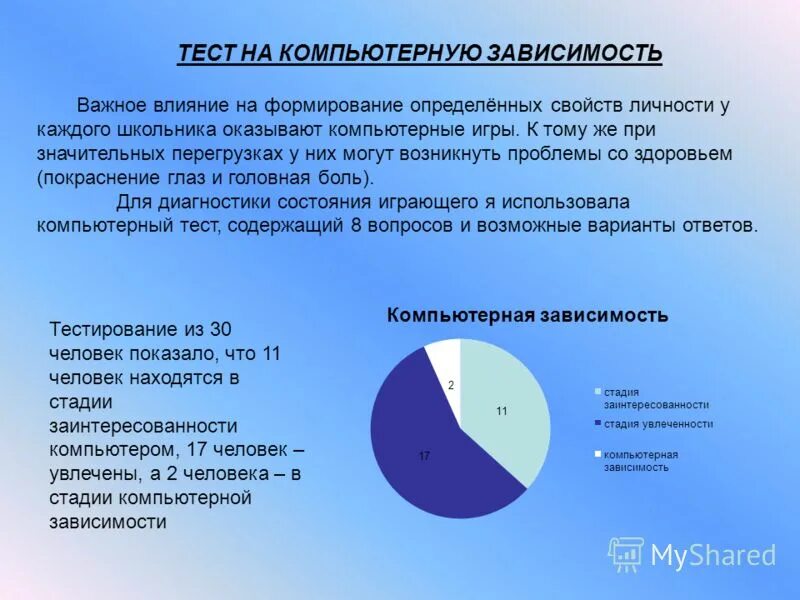 ТЕСТ НА КОМПЬЮТЕРНУЮ ЗАВИСИМОСТЬ

Важное влияние на формирование определённых свойств личности у каждого школьника оказывают компьютерные игры. К тому же при значительных перегрузках у них могут возникнуть проблемы со здоровьем (покраснение глаз и головная боль).

Для диагностики состояния играющего я использовала компьютерный тест, содержащий 8 вопросов и возможные варианты ответов.

Тестирование из 30 человек показало, что 11 человек находятся в стадии заинтересованности компьютером, 17 человек – увлечены, а 2 человека – в стадии компьютерной зависимости

Компьютерная зависимость

2

11

17

стадия заинтересованности

стадия увлеченности

компьютерная зависимость

MyShared